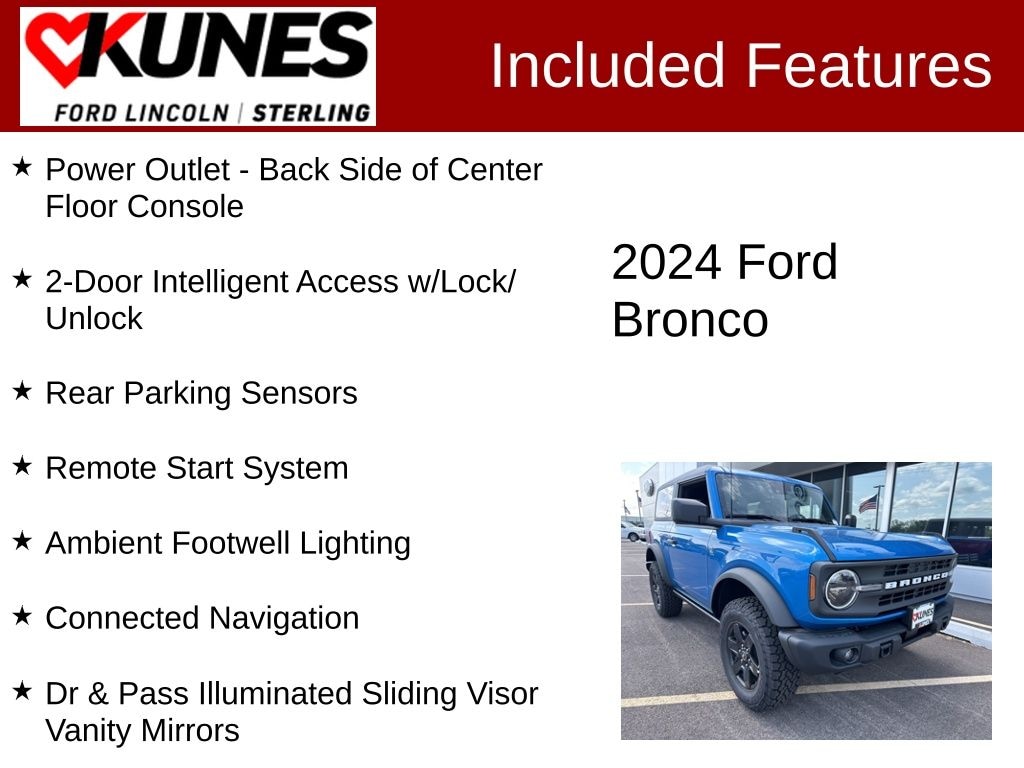 KUNES
FORD LINCOLN | STERLING

Included Features

★ Power Outlet - Back Side of Center Floor Console

★ 2-Door Intelligent Access w/Lock/Unlock

★ Rear Parking Sensors

★ Remote Start System

★ Ambient Footwell Lighting

★ Connected Navigation

★ Dr & Pass Illuminated Sliding Visor Vanity Mirrors

2024 Ford Bronco

BRONCO

KUNES